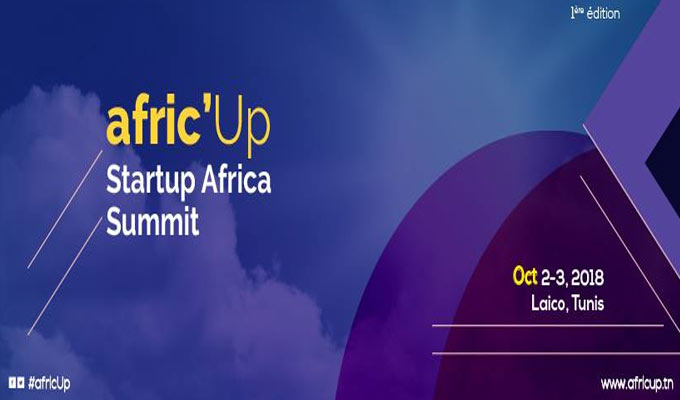 1ère édition

afric'Up
Startup Africa Summit

Oct 2-3, 2018
Laico, Tunis

#africUp

www.africup.tn